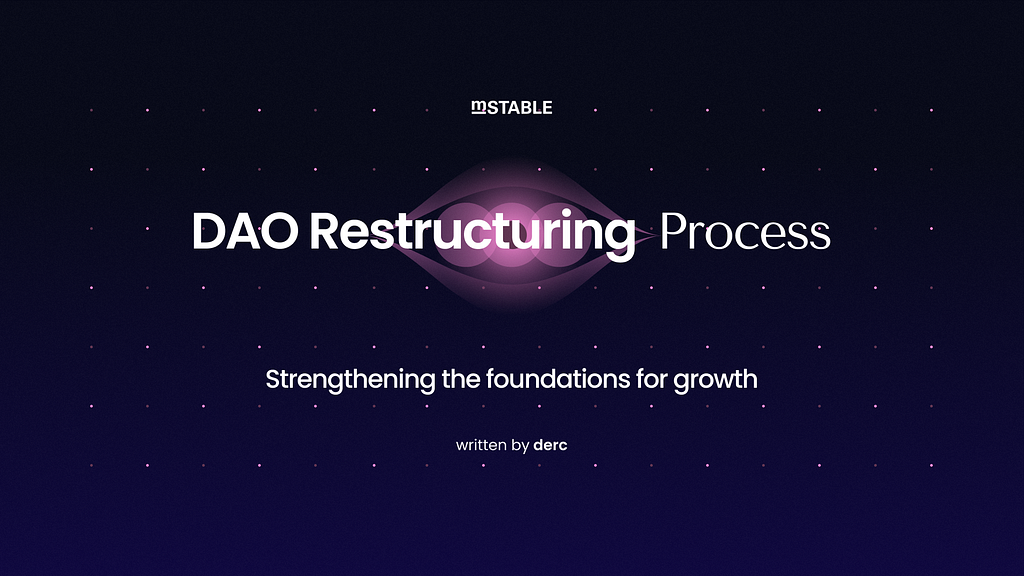 mSTABLE

DAO Restructuring Process

Strengthening the foundations for growth

written by derc